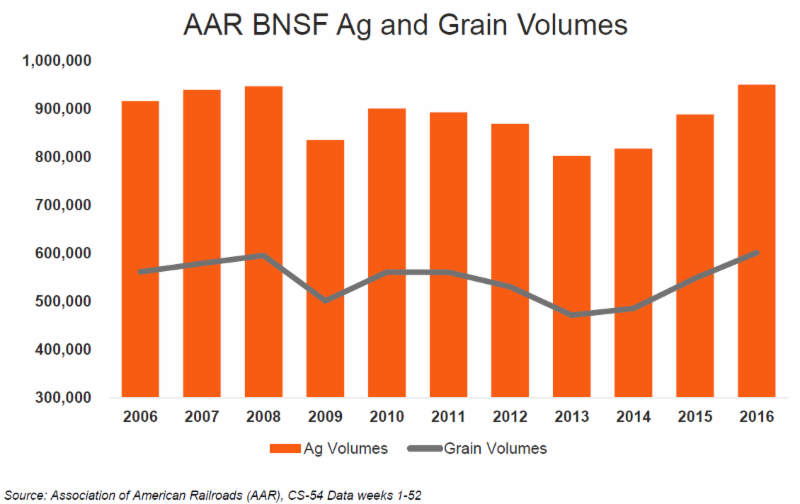 AAR BNSF Ag and Grain Volumes

1,000,000
900,000
800,000
700,000
600,000
500,000
400,000
300,000

2006 2007 2008 2009 2010 2011 2012 2013 2014 2015 2016

Ag Volumes
Grain Volumes

Source: Association of American Railroads (AAR), CS-54 Data weeks 1-52